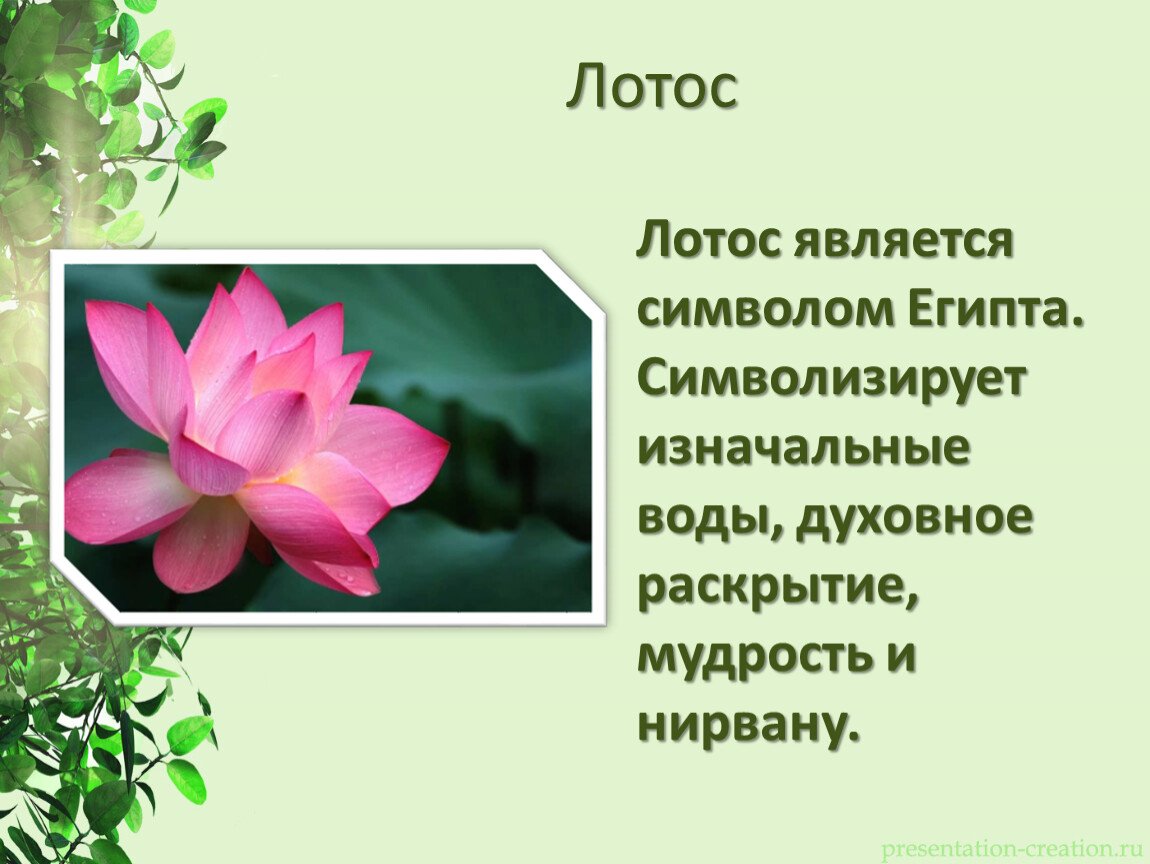 Лотос

Лотос является символом Египта. Символизирует изначальные воды, духовное раскрытие, мудрость и нирвану.

presentation-creation.ru